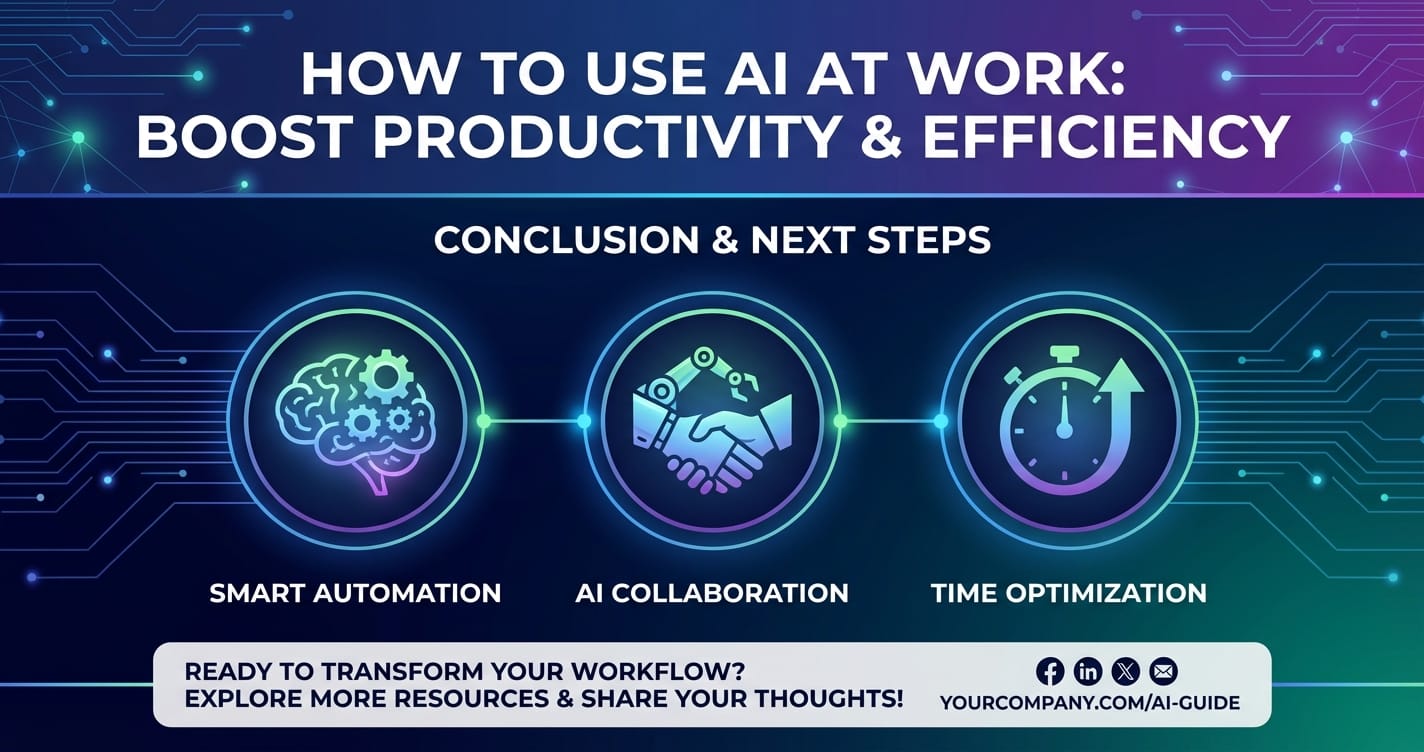 HOW TO USE AI AT WORK:
BOOST PRODUCTIVITY & EFFICIENCY

CONCLUSION & NEXT STEPS

SMART AUTOMATION

AI COLLABORATION

TIME OPTIMIZATION

READY TO TRANSFORM YOUR WORKFLOW?
EXPLORE MORE RESOURCES & SHARE YOUR THOUGHTS!

YOURCOMPANY.COM/AI-GUIDE